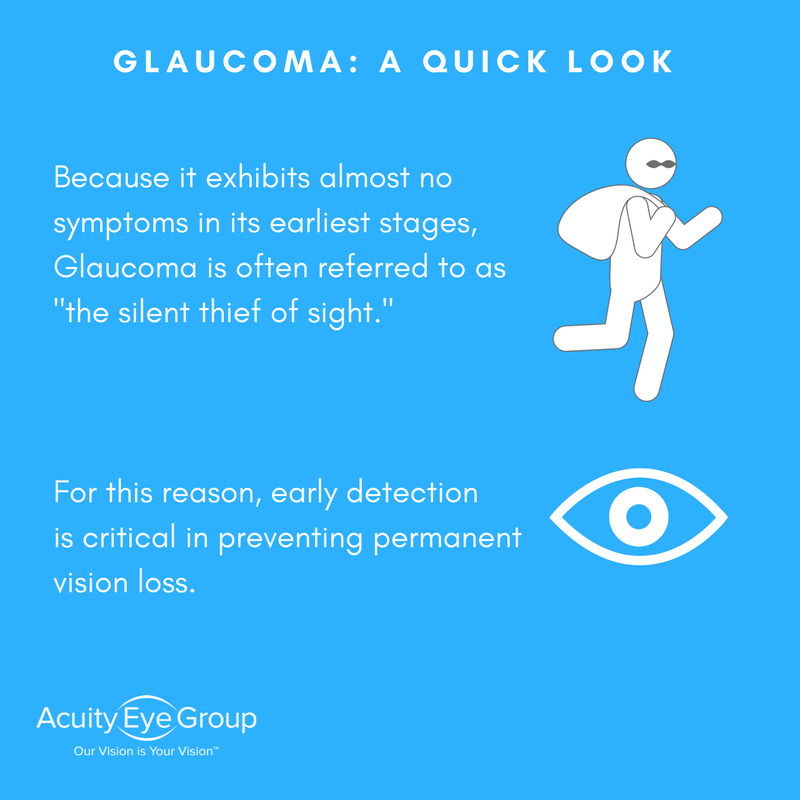 GLAUCOMA: A QUICK LOOK

Because it exhibits almost no symptoms in its earliest stages, Glaucoma is often referred to as "the silent thief of sight."

For this reason, early detection is critical in preventing permanent vision loss.

Acuity Eye Group
Our Vision is Your Vision™